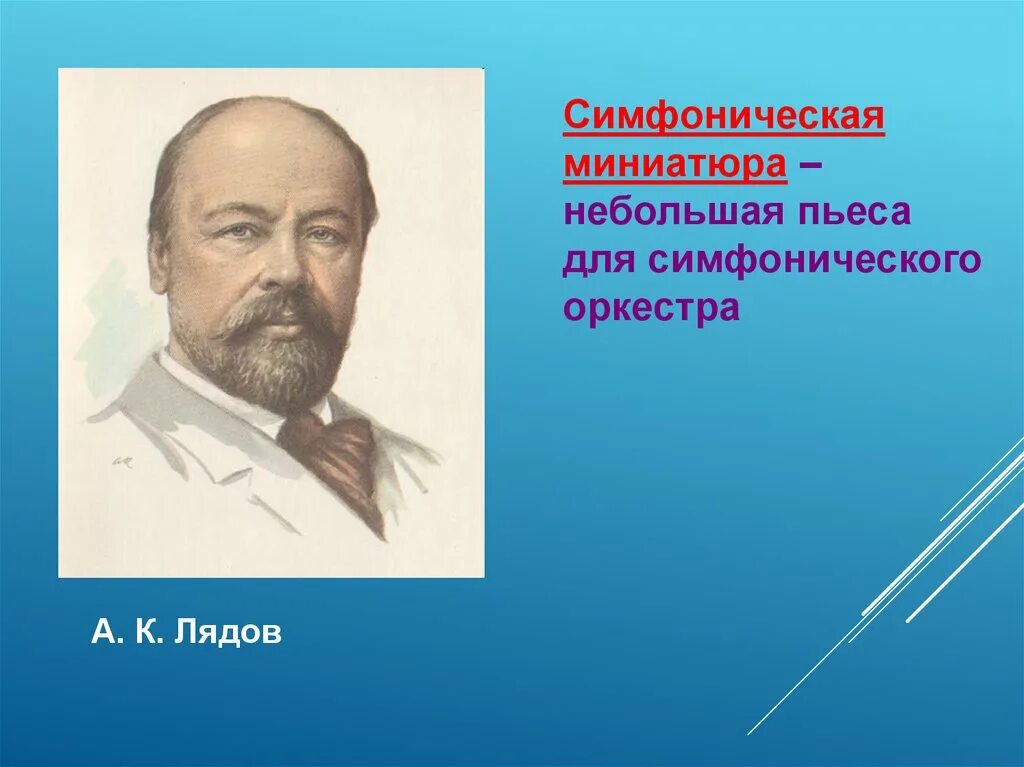 Симфоническая миниатюра – небольшая пьеса для симфонического оркестра

А. К. Лядов